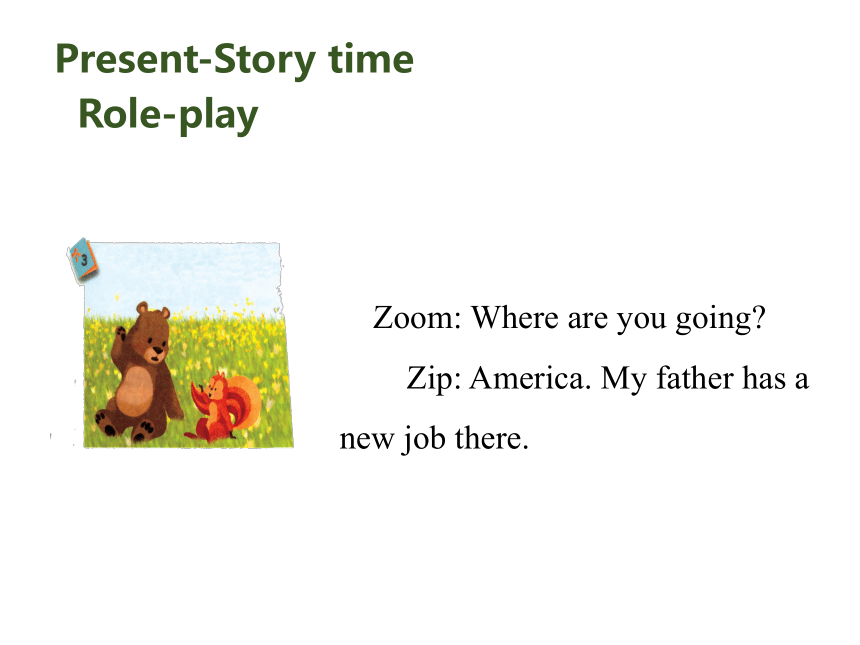 Present-Story time
Role-play

3

Zoom: Where are you going?

Zip: America. My father has a new job there.